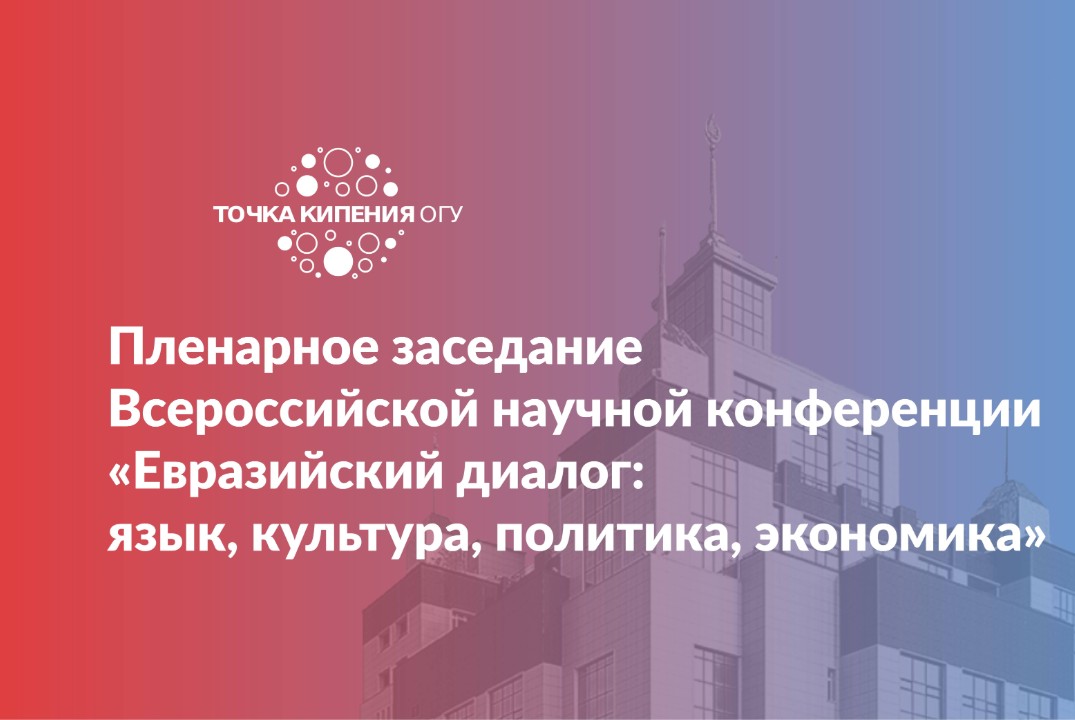 ТОЧКА КИПЕНИЯ ОГУ

Пленарное заседание Всероссийской научной конференции «Евразийский диалог: язык, культура, политика, экономика»